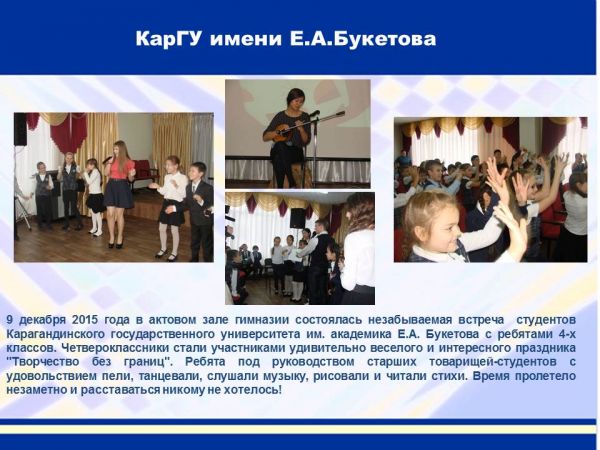 КарГУ имени Е.А.Букетова

9 декабря 2015 года в актовом зале гимназии состоялась незабываемая встреча студентов Карагандинского государственного университета им. академика Е.А. Букетова с ребятами 4-х классов. Четвероклассники стали участниками удивительно веселого и интересного праздника "Творчество без границ". Ребята под руководством старших товарищей-студентов с удовольствием пели, танцевали, слушали музыку, рисовали и читали стихи. Время пролетело незаметно и расставаться никому не хотелось!